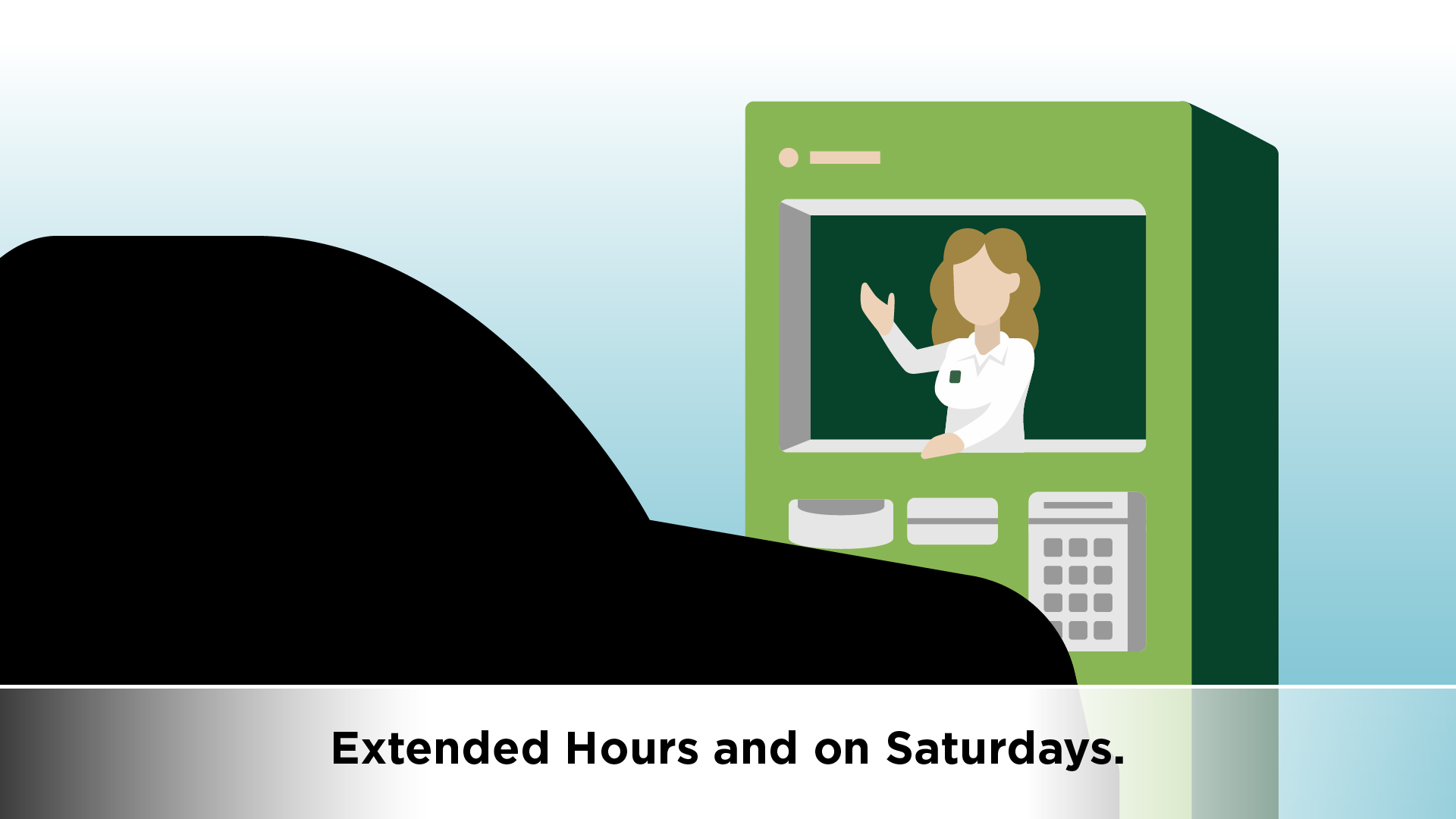 Extended Hours and on Saturdays.